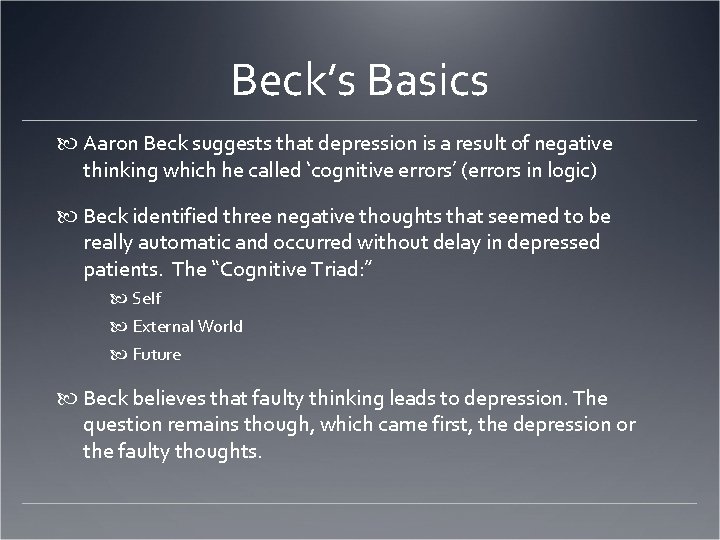 Beck's Basics

Aaron Beck suggests that depression is a result of negative thinking which he called 'cognitive errors' (errors in logic)

Beck identified three negative thoughts that seemed to be really automatic and occurred without delay in depressed patients. The "Cognitive Triad:"

Self

External World

Future

Beck believes that faulty thinking leads to depression. The question remains though, which came first, the depression or the faulty thoughts.